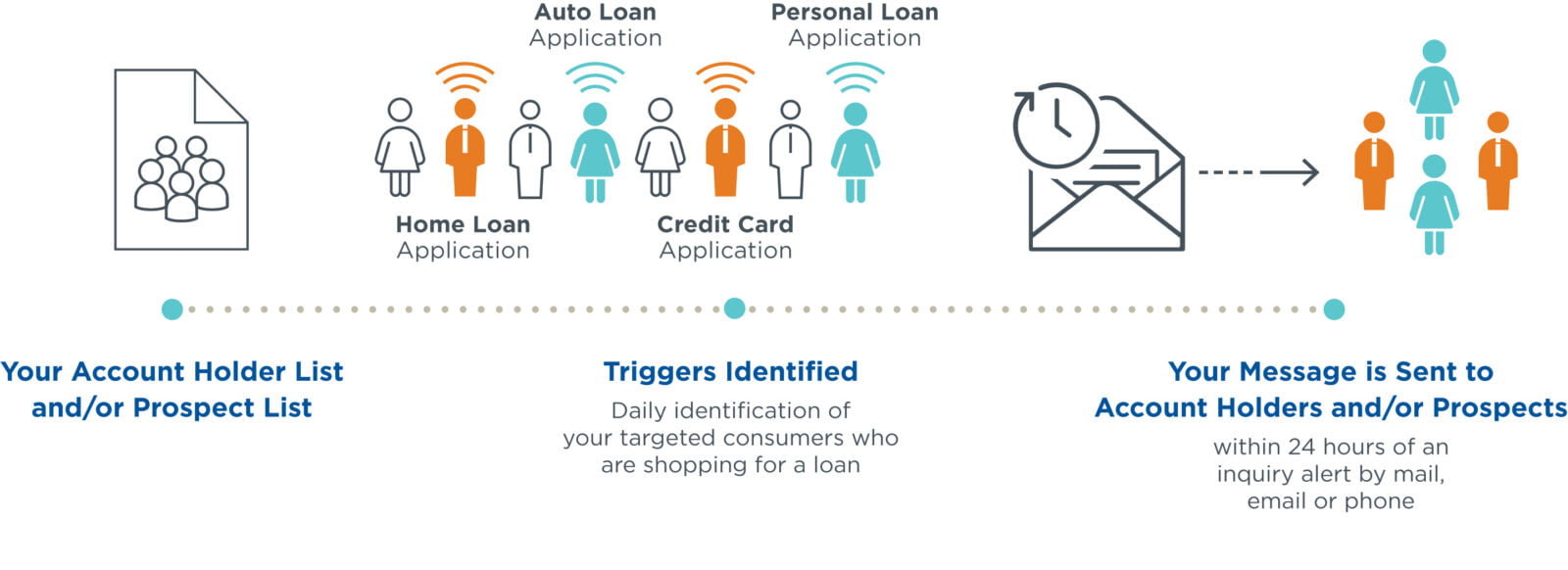 Auto Loan
Application

Personal Loan
Application

Home Loan
Application

Credit Card
Application

Your Account Holder List
and/or Prospect List

Triggers Identified

Daily identification of your targeted consumers who are shopping for a loan

Your Message is Sent to
Account Holders and/or Prospects

within 24 hours of an inquiry alert by mail, email or phone